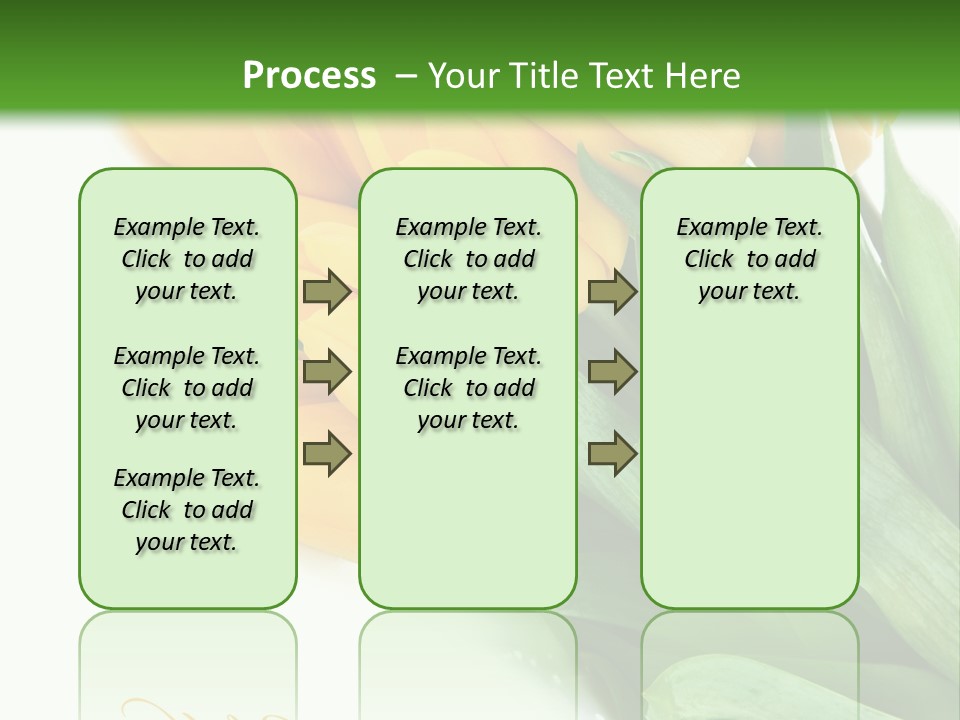 Process – Your Title Text Here

Example Text. Click to add your text.

Example Text. Click to add your text.

Example Text. Click to add your text.

Example Text. Click to add your text.

Example Text. Click to add your text.

Example Text. Click to add your text.